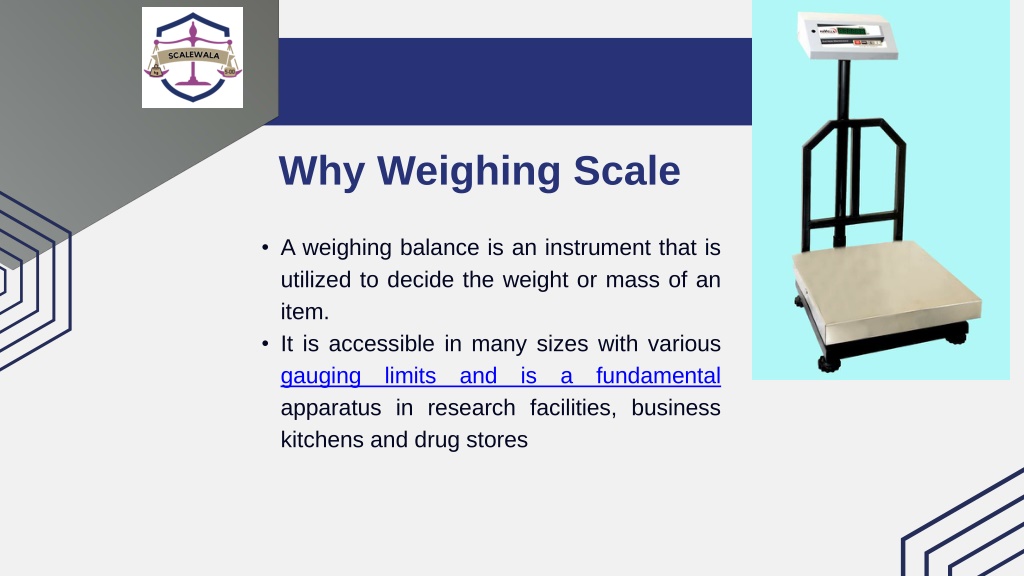 SCALEWALA

Why Weighing Scale

• A weighing balance is an instrument that is utilized to decide the weight or mass of an item.
• It is accessible in many sizes with various gauging limits and is a fundamental apparatus in research facilities, business kitchens and drug stores